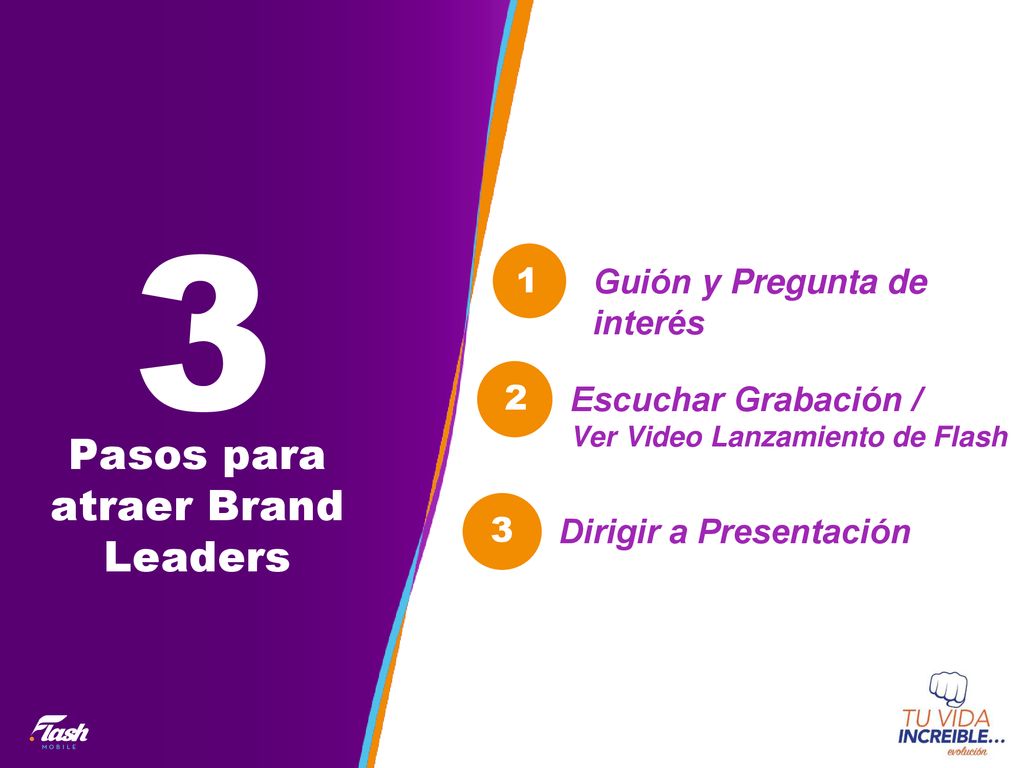 3

Pasos para atraer Brand Leaders

1 Guión y Pregunta de interés

2 Escuchar Grabación /
Ver Video Lanzamiento de Flash

3 Dirigir a Presentación

Flash MOBILE

TU VIDA INCREIBLE... evolución